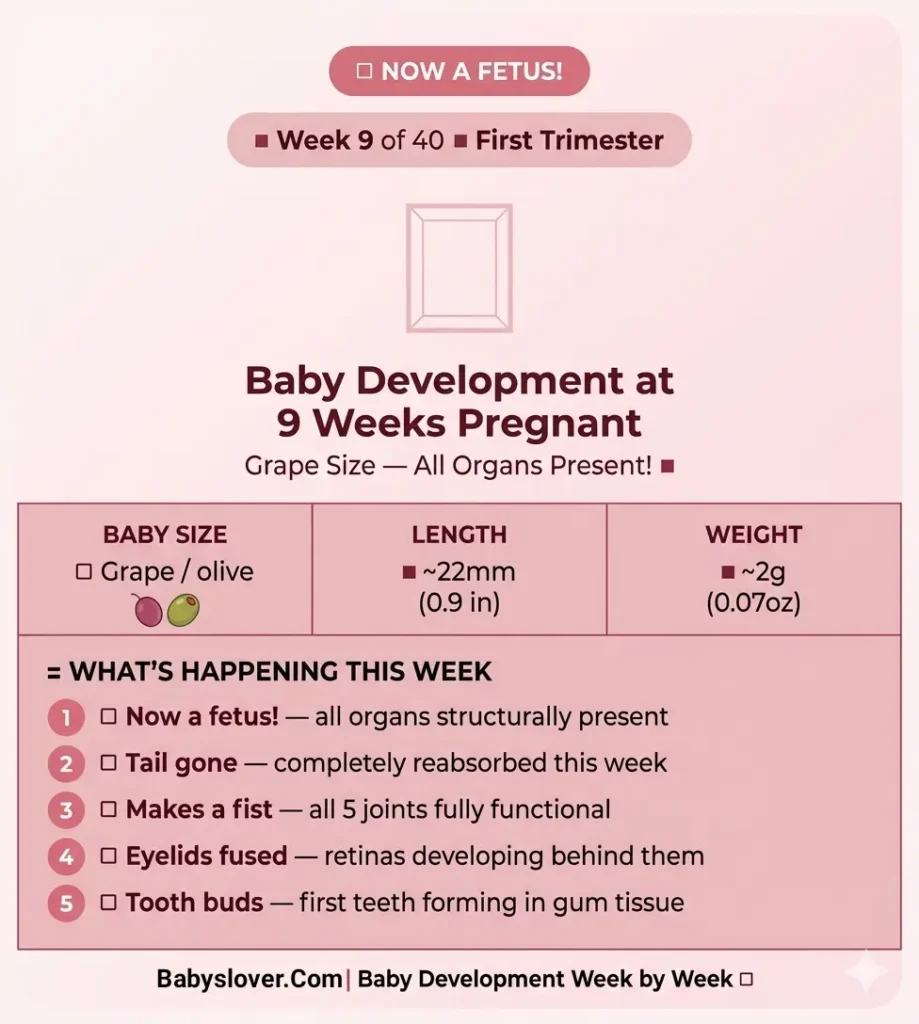 □ NOW A FETUS!

■ Week 9 of 40 ■ First Trimester

Baby Development at 9 Weeks Pregnant

Grape Size — All Organs Present! ■

| BABY SIZE | LENGTH | WEIGHT |
|---|---|---|
| □ Grape / olive | ■ ~22mm (0.9 in) | ■ ~2g (0.07oz) |

= WHAT'S HAPPENING THIS WEEK

1 □ Now a fetus! — all organs structurally present

2 □ Tail gone — completely reabsorbed this week

3 □ Makes a fist — all 5 joints fully functional

4 □ Eyelids fused — retinas developing behind them

5 □ Tooth buds — first teeth forming in gum tissue

Babyslover.Com | Baby Development Week by Week □